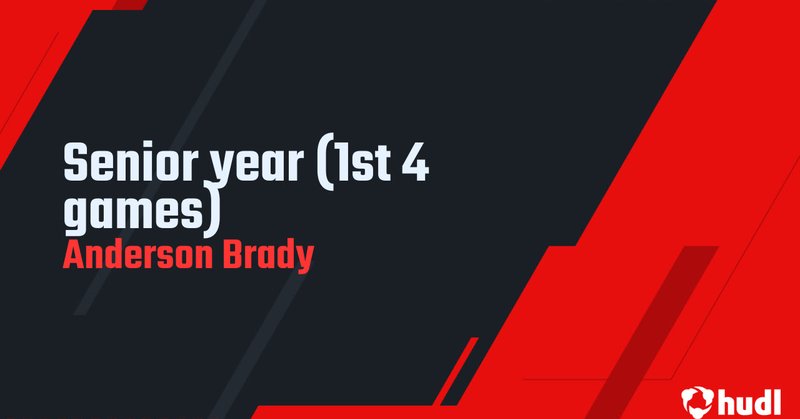 Senior year (1st 4 games)
Anderson Brady

hudl